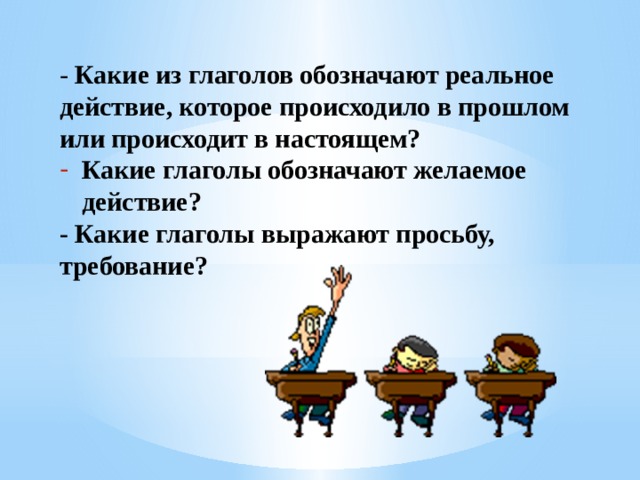 - Какие из глаголов обозначают реальное действие, которое происходило в прошлом или происходит в настоящем?
- Какие глаголы обозначают желаемое действие?
- Какие глаголы выражают просьбу, требование?